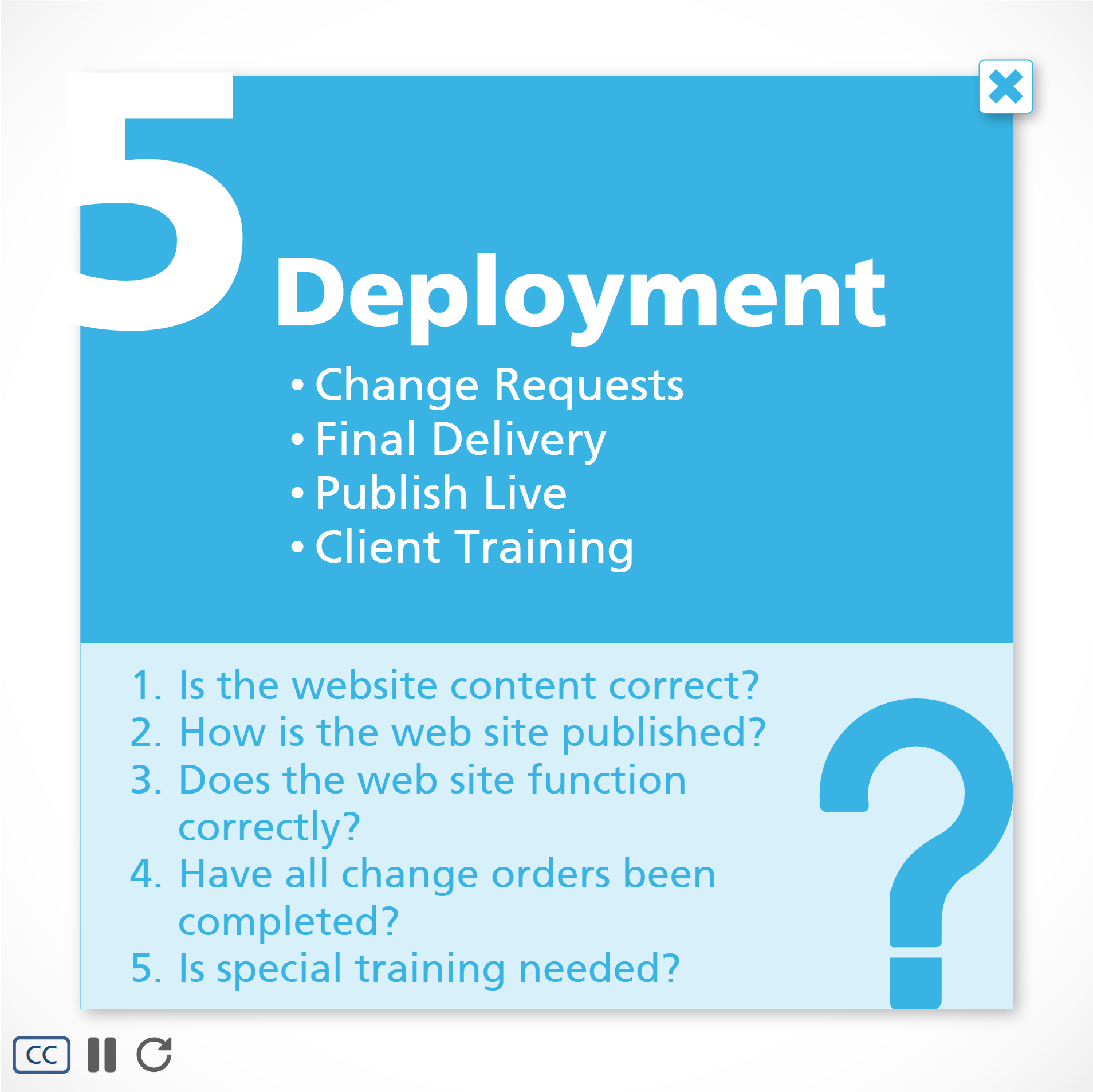 5 Deployment

• Change Requests
• Final Delivery
• Publish Live
• Client Training

1. Is the website content correct?
2. How is the web site published?
3. Does the web site function correctly?
4. Have all change orders been completed?
5. Is special training needed?

?

CC